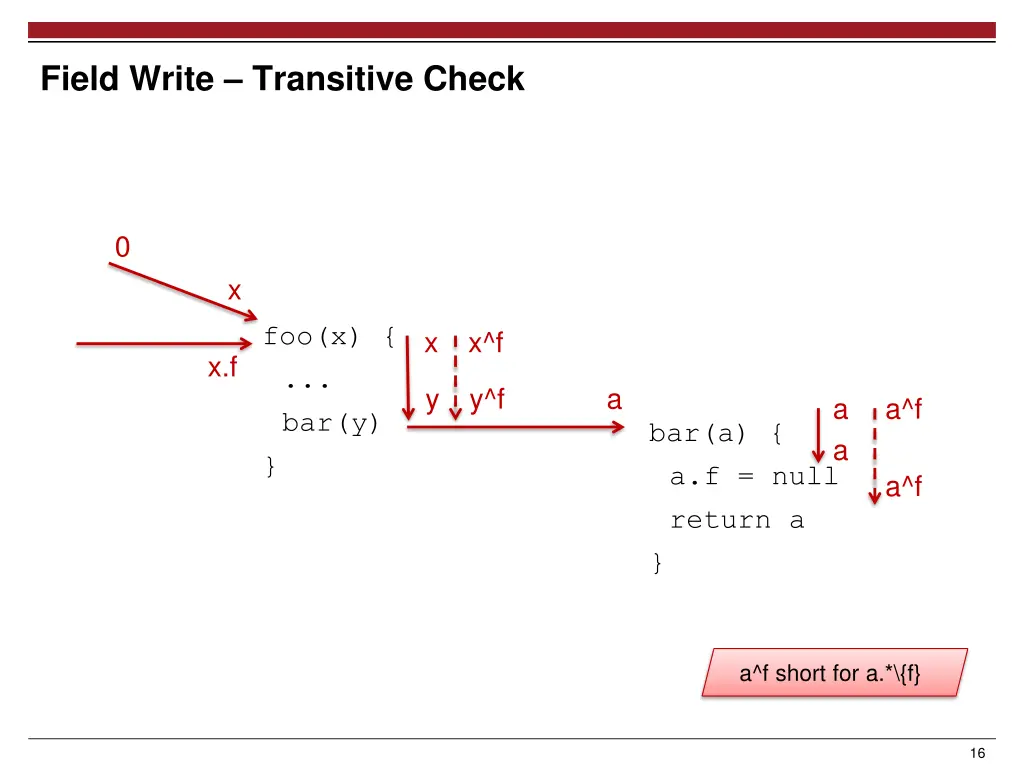 Field Write – Transitive Check

0

x

x.f

foo(x) {

...

bar(y)

}

x x^f

y y^f

a

bar(a) {

a.f = null

return a

}

a a^f

a

a^f

a^f short for a.*\{f}

16